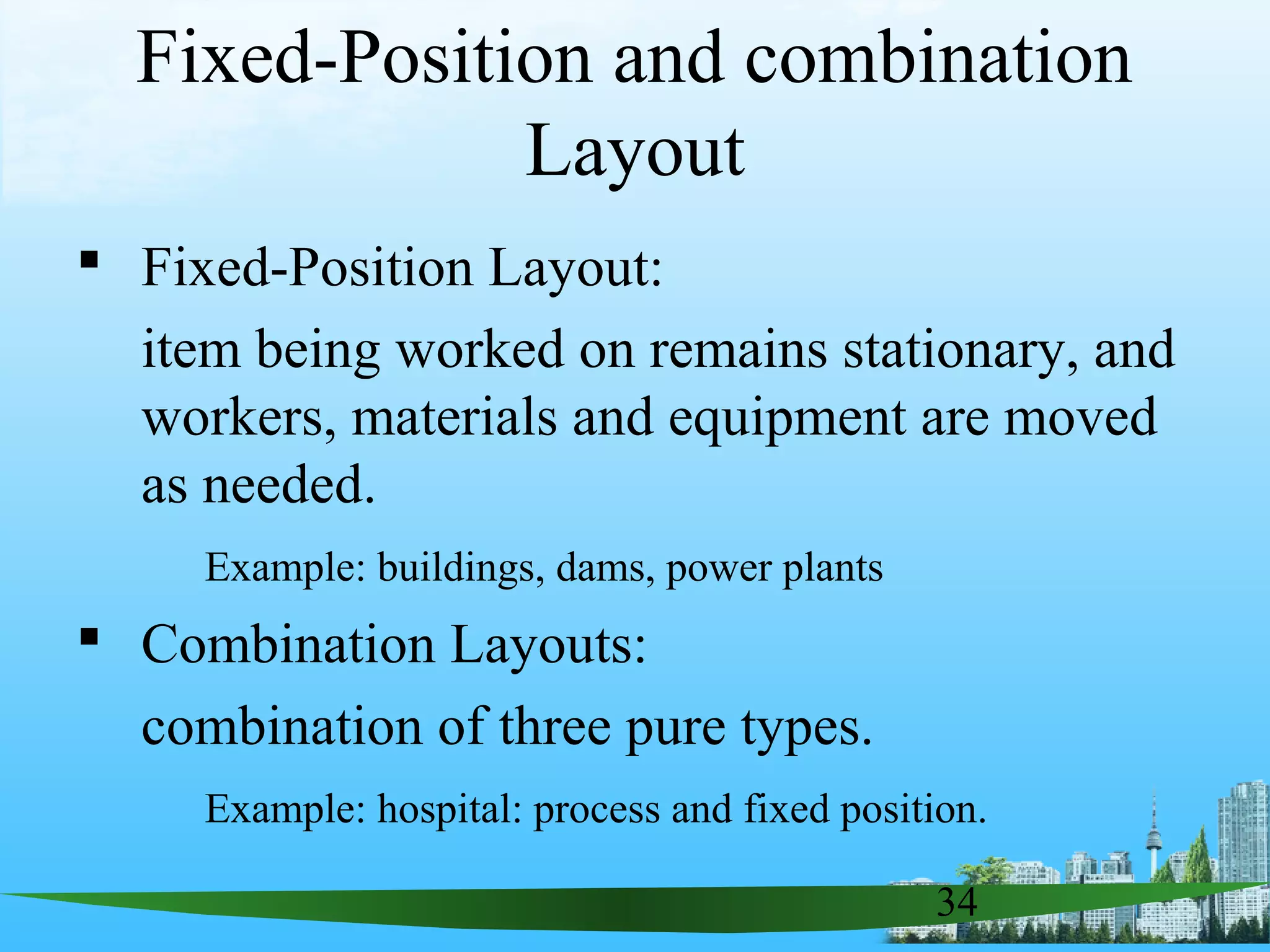 Fixed-Position and combination Layout

▪ Fixed-Position Layout:

item being worked on remains stationary, and workers, materials and equipment are moved as needed.

Example: buildings, dams, power plants

▪ Combination Layouts:

combination of three pure types.

Example: hospital: process and fixed position.

34